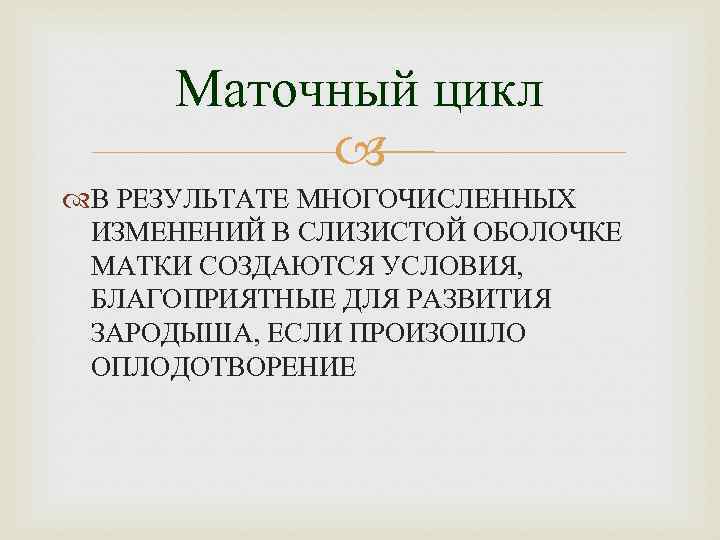 Маточный цикл

В РЕЗУЛЬТАТЕ МНОГОЧИСЛЕННЫХ ИЗМЕНЕНИЙ В СЛИЗИСТОЙ ОБОЛОЧКЕ МАТКИ СОЗДАЮТСЯ УСЛОВИЯ, БЛАГОПРИЯТНЫЕ ДЛЯ РАЗВИТИЯ ЗАРОДЫША, ЕСЛИ ПРОИЗОШЛО ОПЛОДОТВОРЕНИЕ